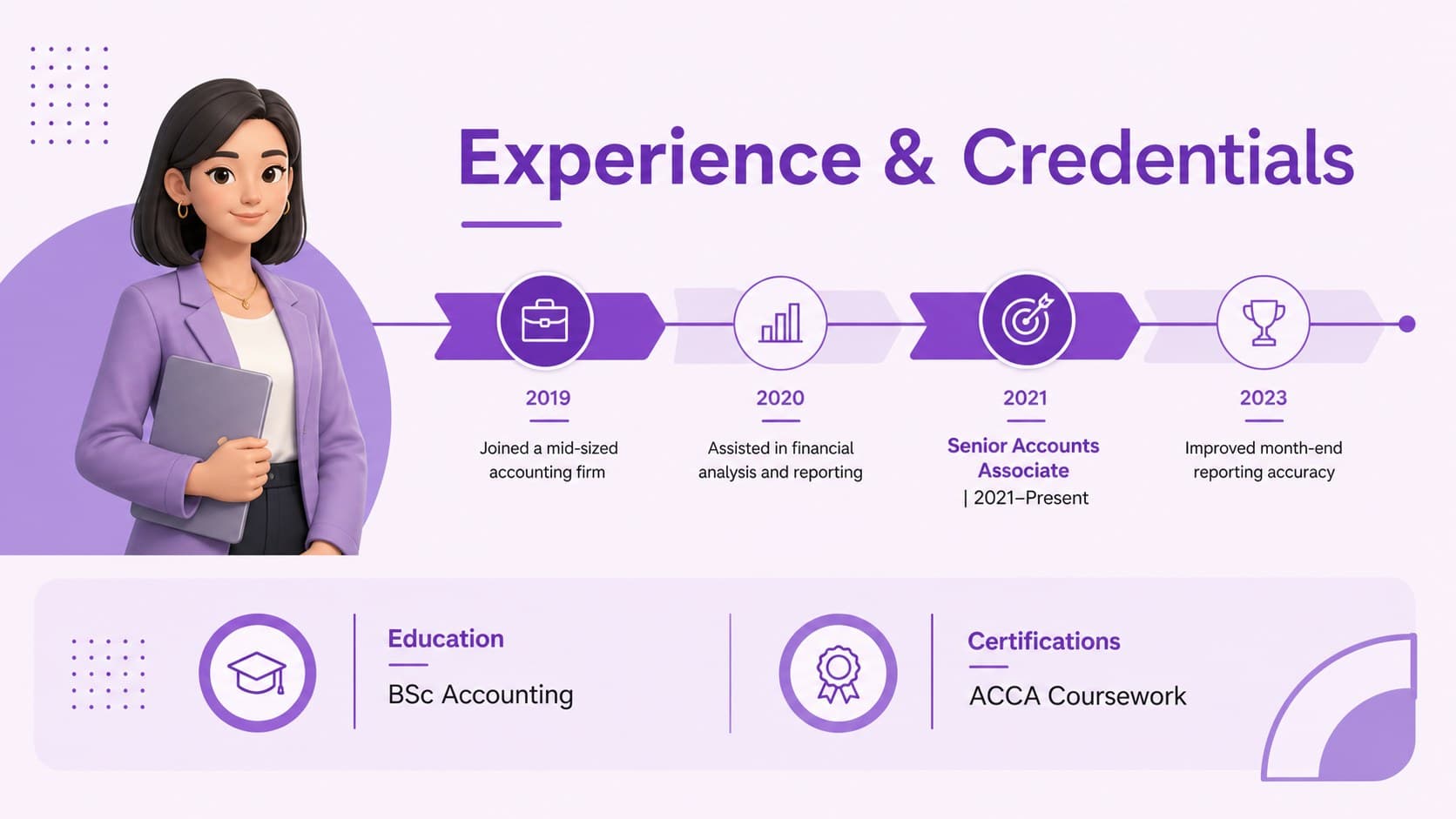 Experience & Credentials

2019

Joined a mid-sized accounting firm

2020

Assisted in financial analysis and reporting

2021

Senior Accounts Associate

| 2021–Present

2023

Improved month-end reporting accuracy

Education

BSc Accounting

Certifications

ACCA Coursework